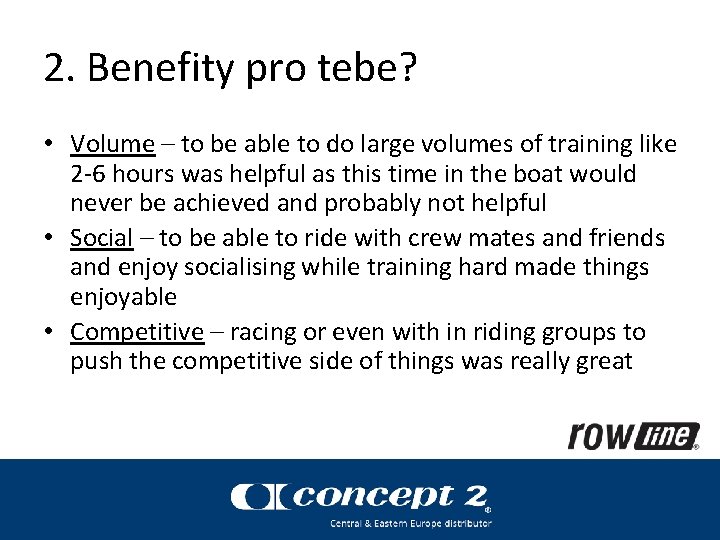 2. Benefity pro tebe?

• Volume – to be able to do large volumes of training like 2-6 hours was helpful as this time in the boat would never be achieved and probably not helpful
• Social – to be able to ride with crew mates and friends and enjoy socialising while training hard made things enjoyable
• Competitive – racing or even with in riding groups to push the competitive side of things was really great

row line

concept 2
Central & Eastern Europe distributor